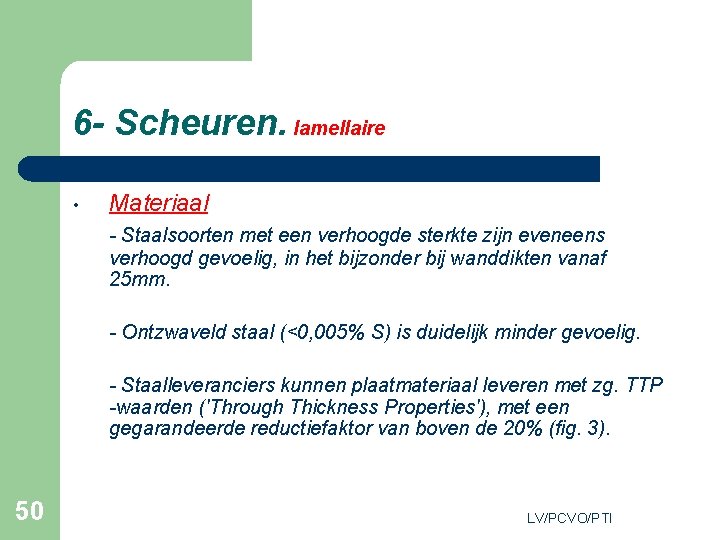 6- Scheuren. lamellaire

• Materiaal

- Staalsoorten met een verhoogde sterkte zijn eveneens verhoogd gevoelig, in het bijzonder bij wanddikten vanaf 25mm.

- Ontzwaveld staal (<0,005% S) is duidelijk minder gevoelig.

- Staalleveranciers kunnen plaatmateriaal leveren met zg. TTP -waarden ('Through Thickness Properties'), met een gegarandeerde reductiefaktor van boven de 20% (fig. 3).

50

LV/PCVO/PTI